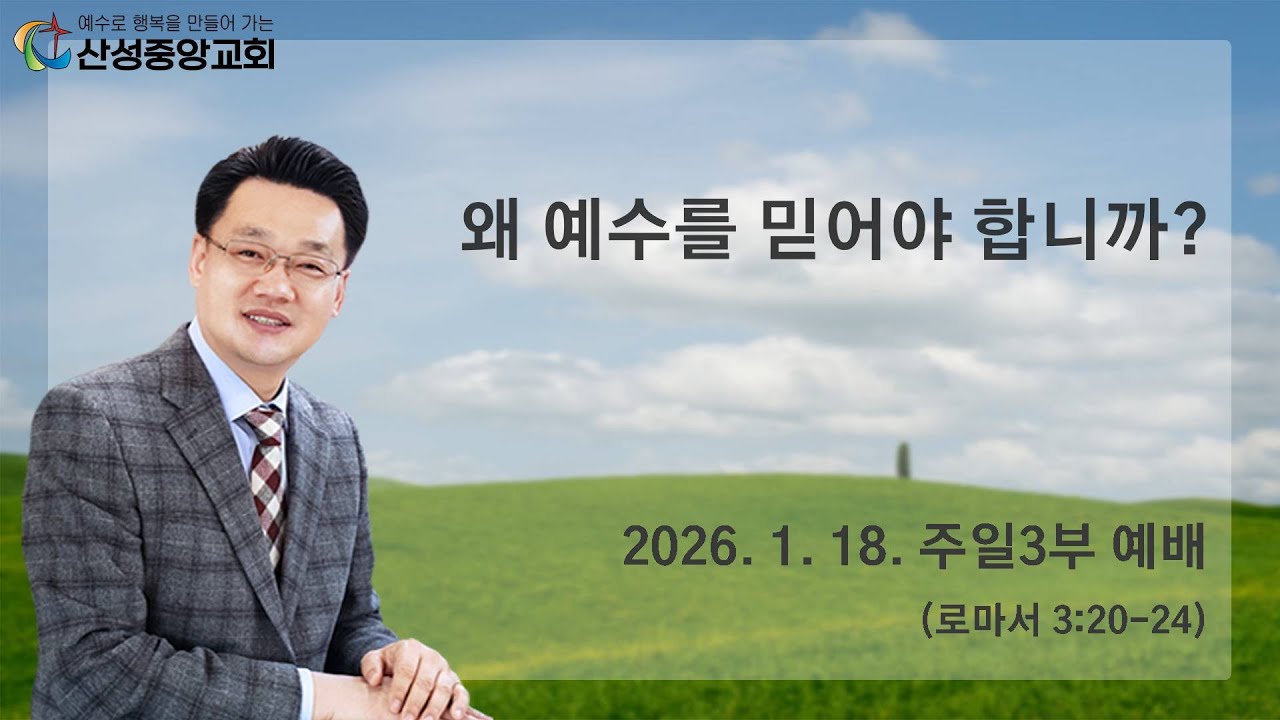 예수로 행복을 만들어 가는
산성중앙교회

왜 예수를 믿어야 합니까?

2026. 1. 18. 주일3부 예배

(로마서 3:20-24)